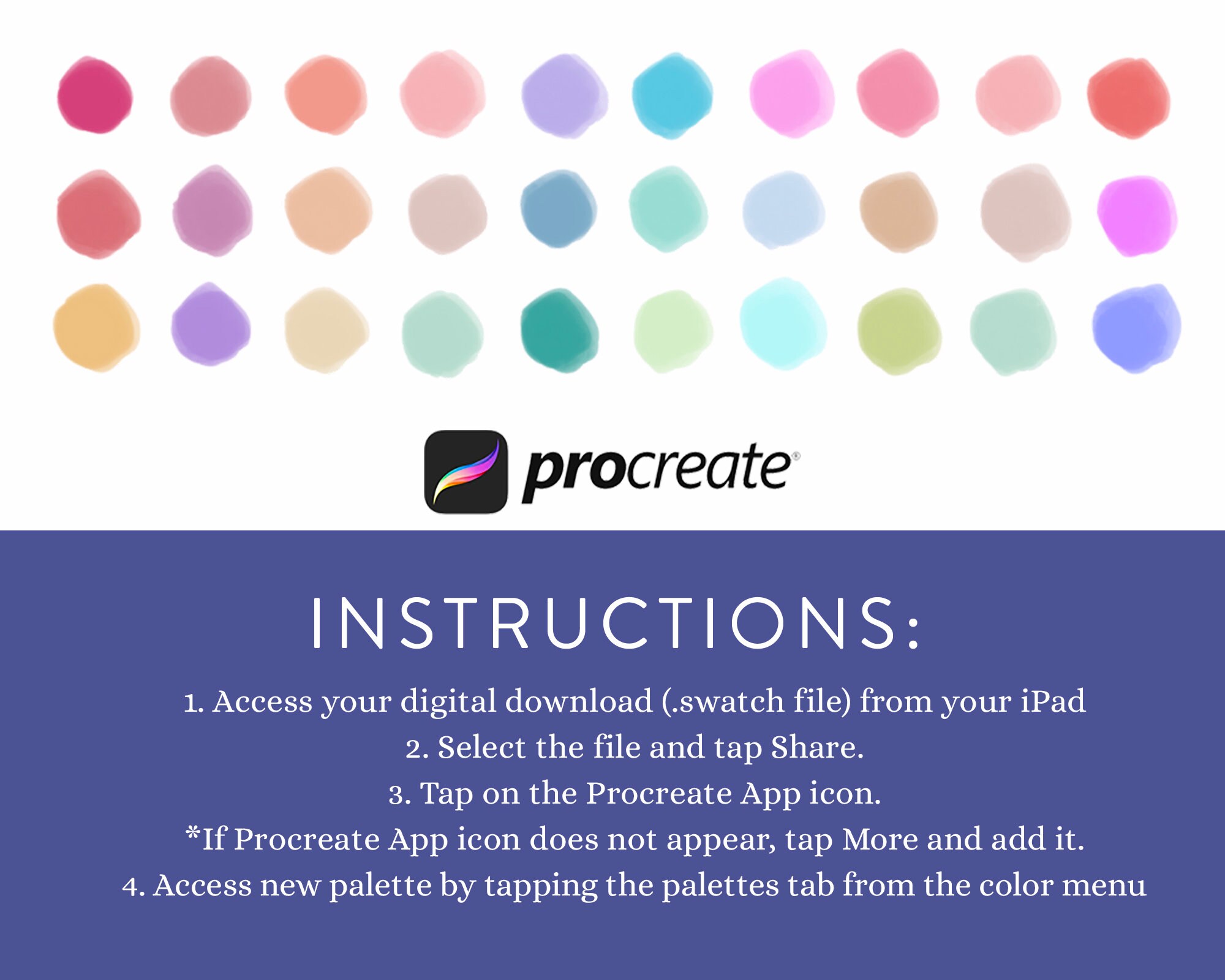 procreate®

INSTRUCTIONS:

1. Access your digital download (.swatch file) from your iPad
2. Select the file and tap Share.
3. Tap on the Procreate App icon.
*If Procreate App icon does not appear, tap More and add it.
4. Access new palette by tapping the palettes tab from the color menu